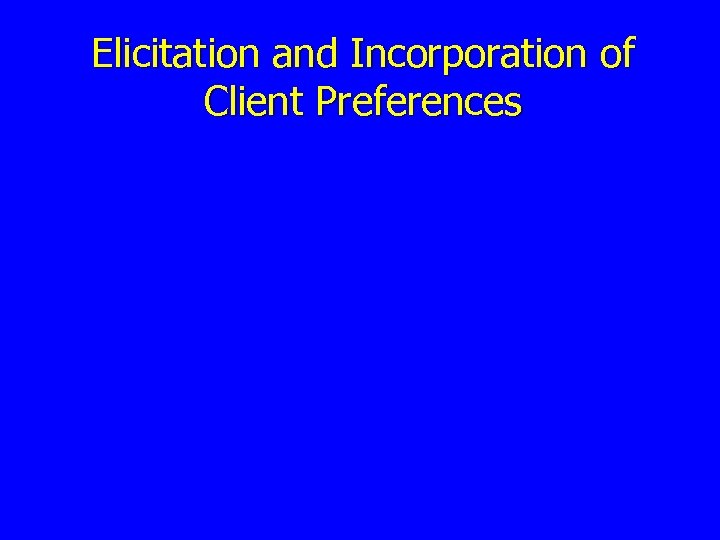 Elicitation and Incorporation of Client Preferences